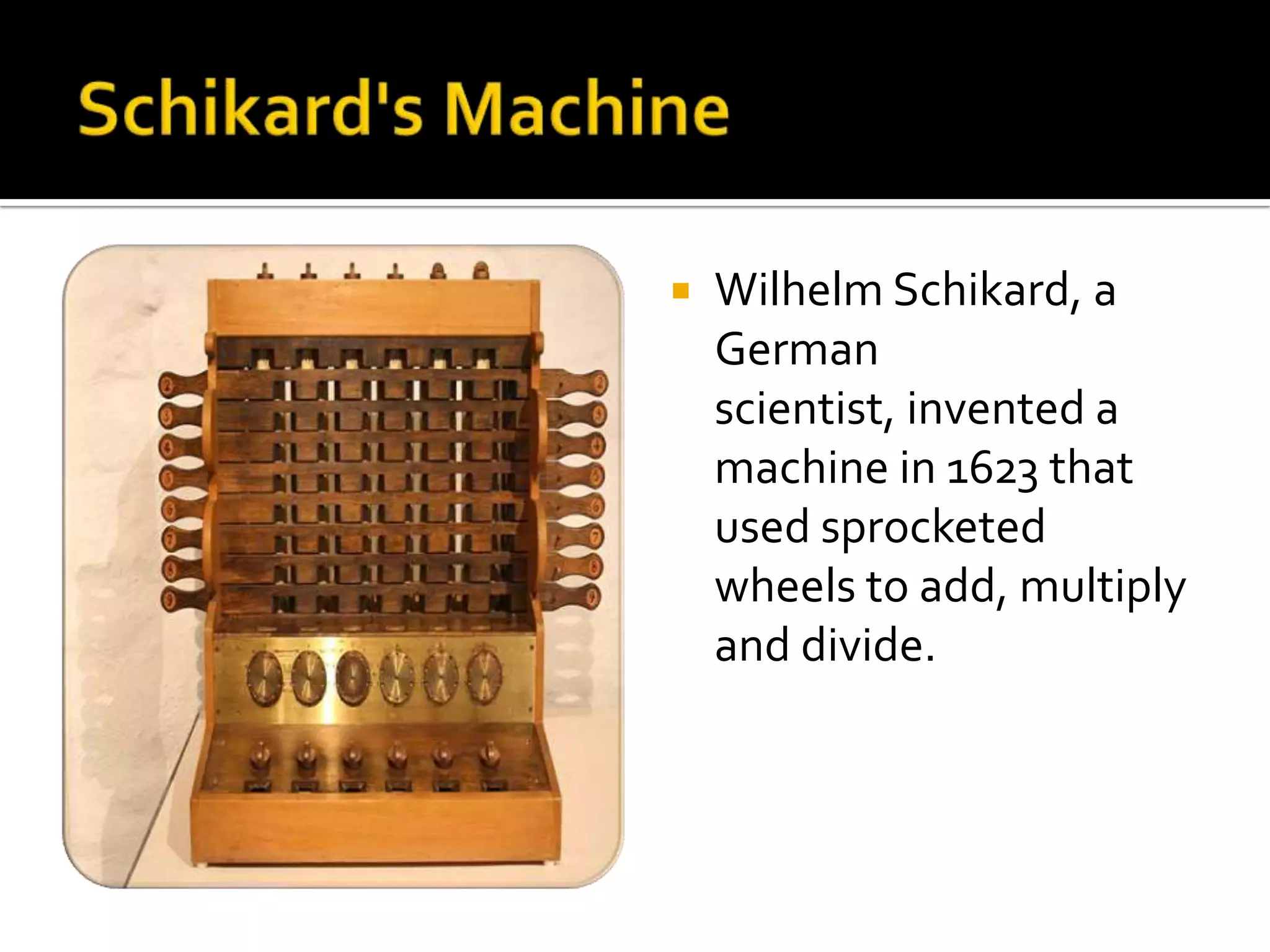 Schikard's Machine

Wilhelm Schikard, a German scientist, invented a machine in 1623 that used sprocketed wheels to add, multiply and divide.